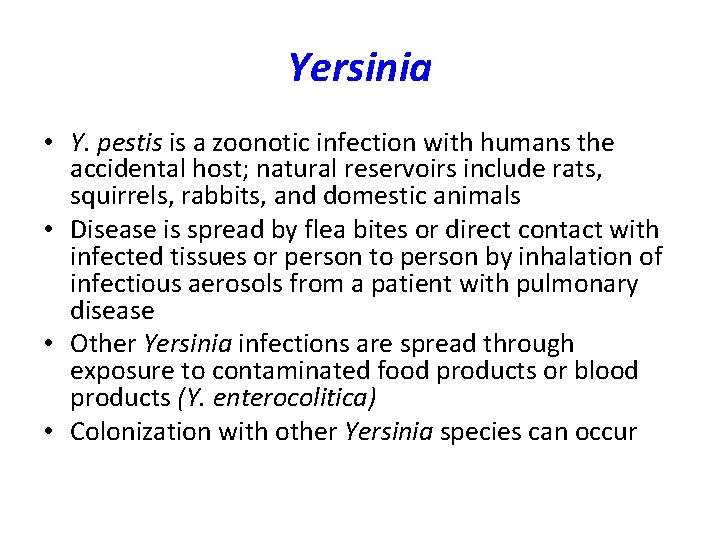 Yersinia

• Y. pestis is a zoonotic infection with humans the accidental host; natural reservoirs include rats, squirrels, rabbits, and domestic animals
• Disease is spread by flea bites or direct contact with infected tissues or person to person by inhalation of infectious aerosols from a patient with pulmonary disease
• Other Yersinia infections are spread through exposure to contaminated food products or blood products (Y. enterocolitica)
• Colonization with other Yersinia species can occur